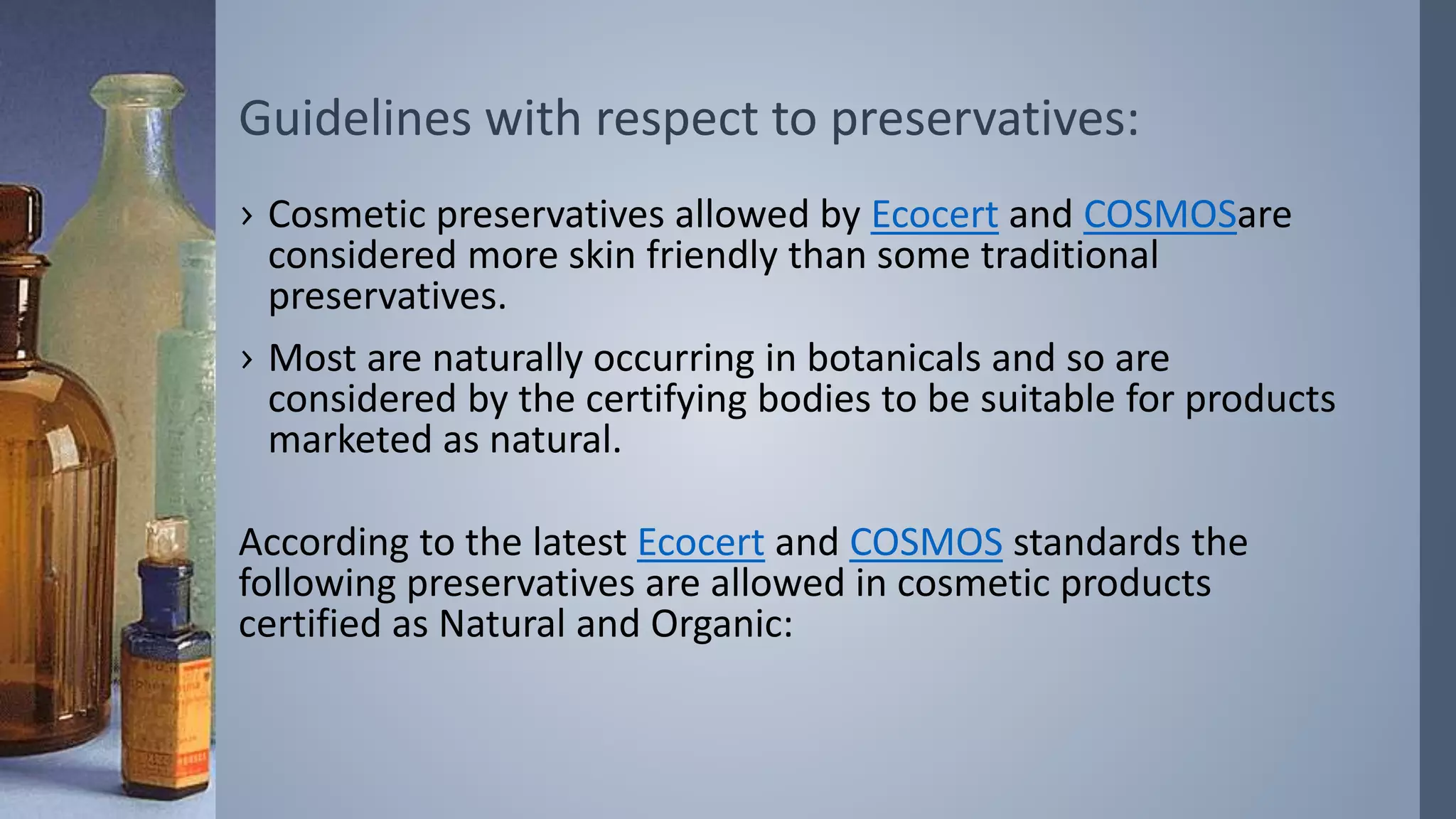 Guidelines with respect to preservatives:

› Cosmetic preservatives allowed by Ecocert and COSMOSare considered more skin friendly than some traditional preservatives.

› Most are naturally occurring in botanicals and so are considered by the certifying bodies to be suitable for products marketed as natural.

According to the latest Ecocert and COSMOS standards the following preservatives are allowed in cosmetic products certified as Natural and Organic: